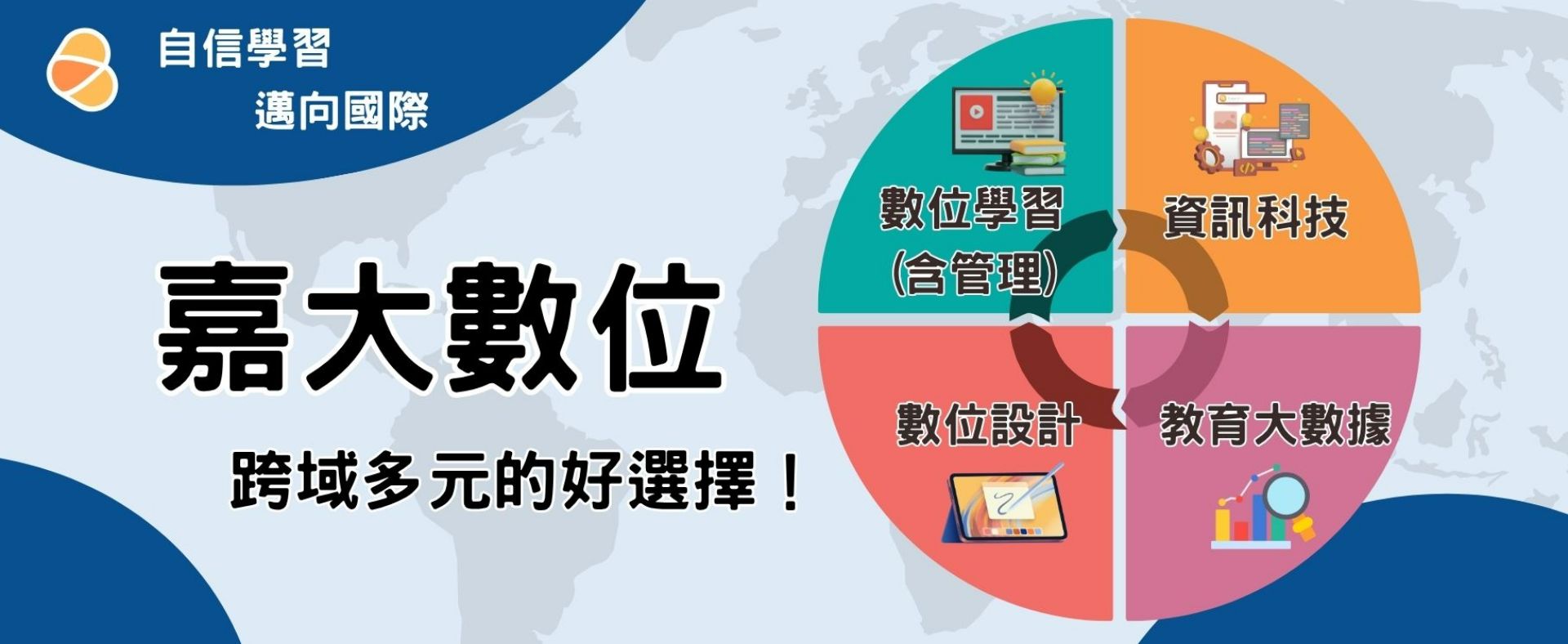 自信學習
邁向國際

嘉大數位

跨域多元的好選擇！

數位學習
(含管理)

資訊科技

數位設計

教育大數據